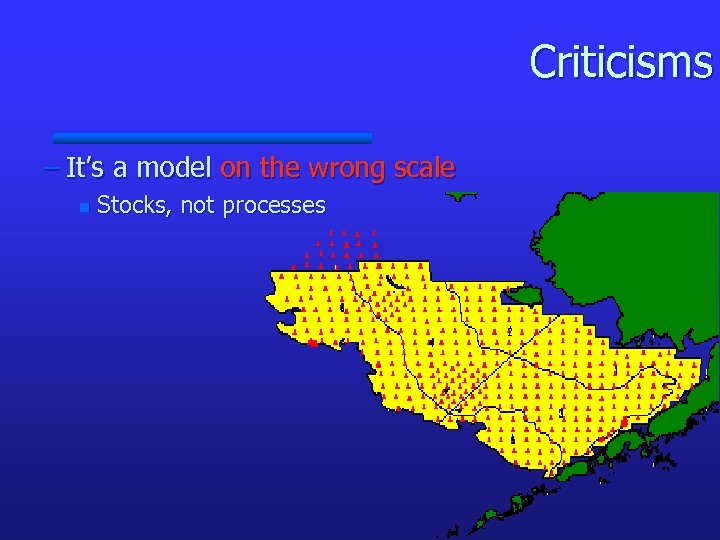 Criticisms

– It's a model on the wrong scale

Stocks, not processes